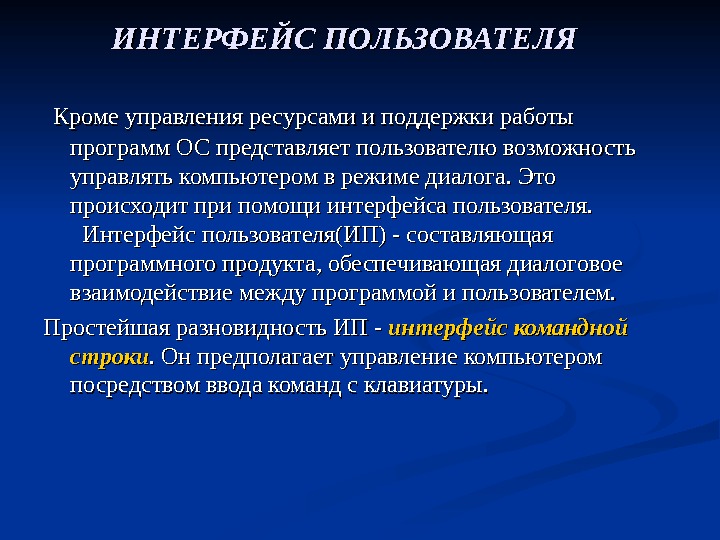 ИНТЕРФЕЙС ПОЛЬЗОВАТЕЛЯ

Кроме управления ресурсами и поддержки работы программ ОС представляет пользователю возможность управлять компьютером в режиме диалога. Это происходит при помощи интерфейса пользователя. Интерфейс пользователя(ИП) - составляющая программного продукта, обеспечивающая диалоговое взаимодействие между программой и пользователем.

Простейшая разновидность ИП - интерфейс командной строки. Он предполагает управление компьютером посредством ввода команд с клавиатуры.